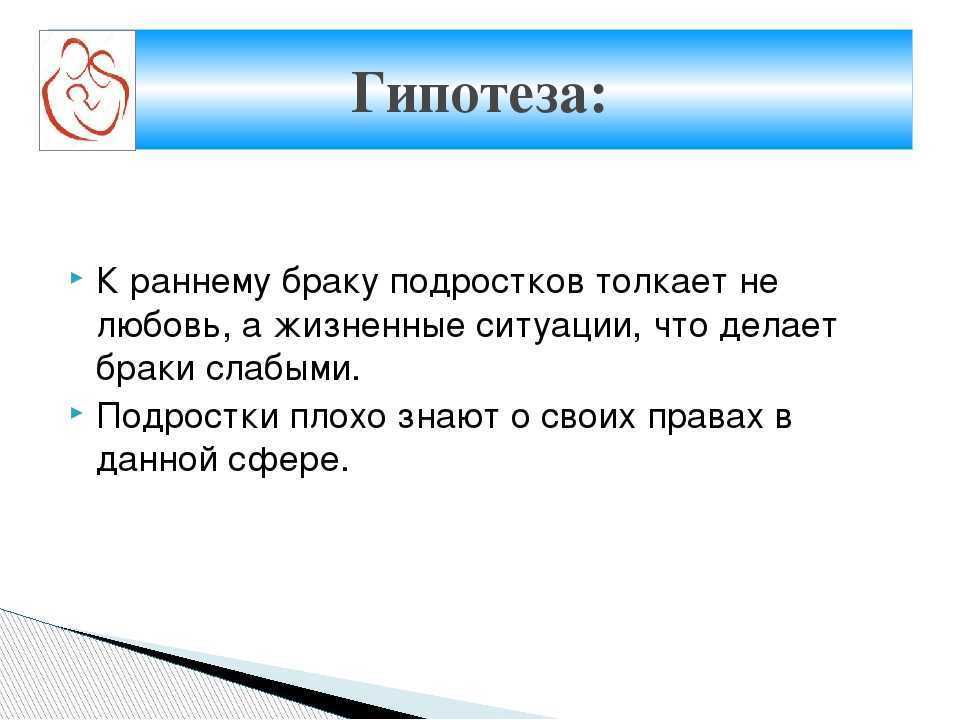 Гипотеза:

К раннему браку подростков толкает не любовь, а жизненные ситуации, что делает браки слабыми.

Подростки плохо знают о своих правах в данной сфере.